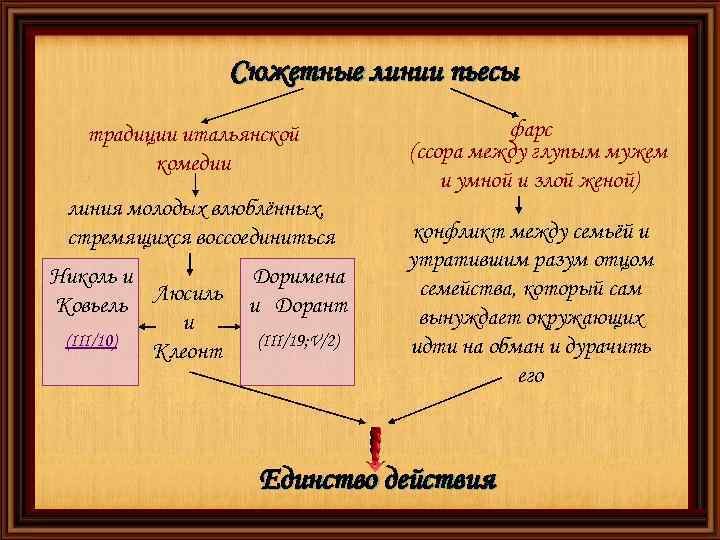 Сюжетные линии пьесы

традиции итальянской комедии

линия молодых влюблённых, стремящихся воссоединиться

Николь и Ковьель

(III/10)

Люсиль и Клеонт

Доримена и Дорант

(III/19;V/2)

фарс
(ссора между глупым мужем и умной и злой женой)

конфликт между семьёй и утратившим разум отцом семейства, который сам вынуждает окружающих идти на обман и дурачить его

Единство действия